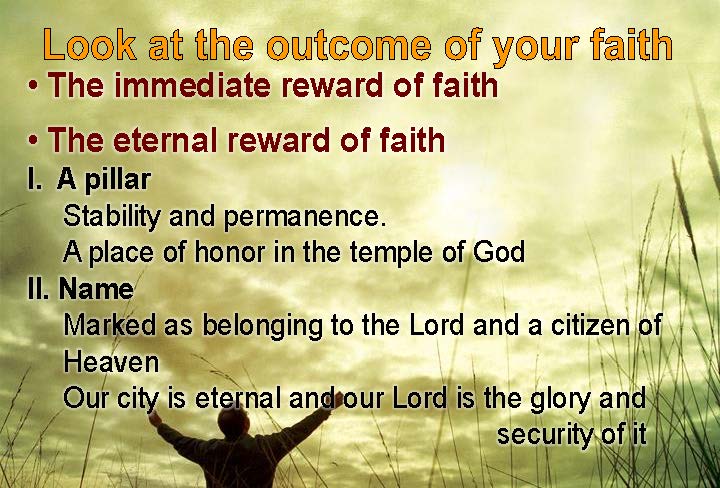 Look at the outcome of your faith

• The immediate reward of faith

• The eternal reward of faith

I. A pillar

Stability and permanence.

A place of honor in the temple of God

II. Name

Marked as belonging to the Lord and a citizen of Heaven

Our city is eternal and our Lord is the glory and security of it